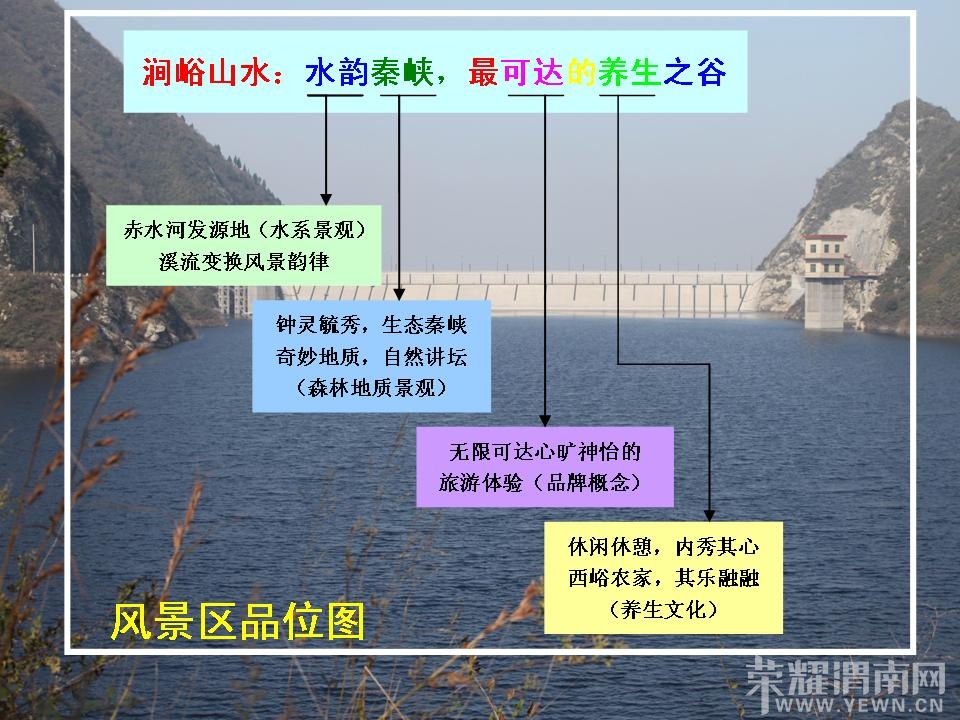 涧峪山水：水韵秦峡，最可达的养生之谷

赤水河发源地（水系景观）
溪流变换风景韵律

钟灵毓秀，生态秦峡
奇妙地质，自然讲坛
（森林地质景观）

无限可达心旷神怡的
旅游体验（品牌概念）

休闲休憩，内秀其心
西峪农家，其乐融融
（养生文化）

风景区品位图

荣耀渭南网
WWW.YEWN.CN